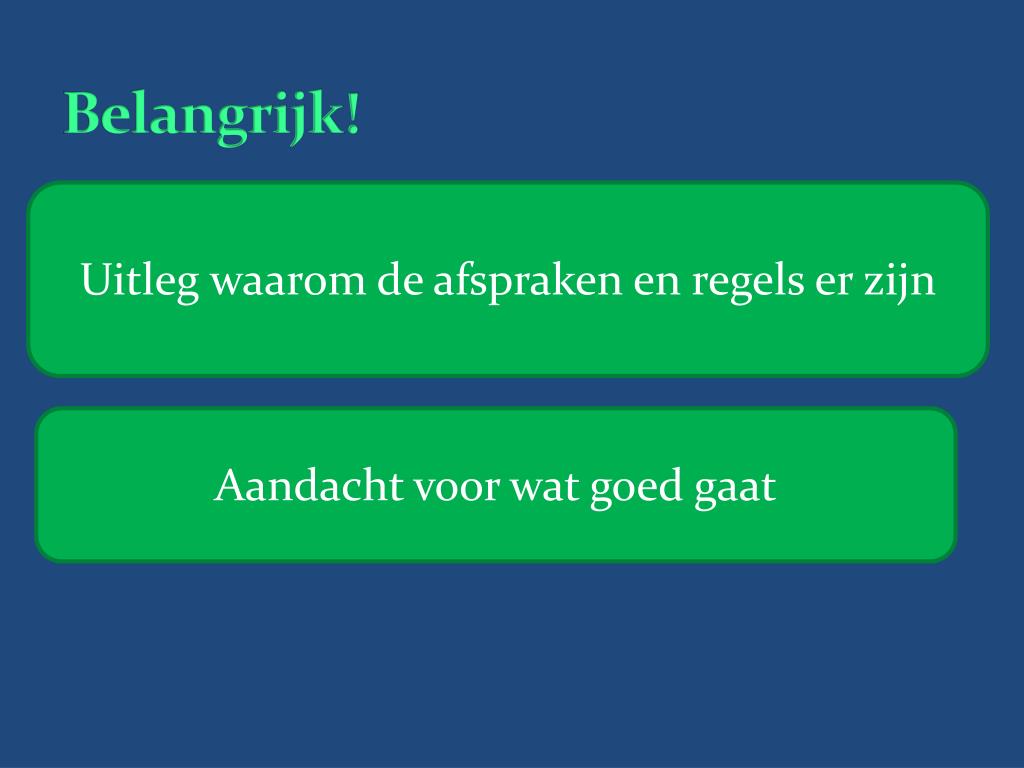 Belangrijk!

Uitleg waarom de afspraken en regels er zijn

Aandacht voor wat goed gaat